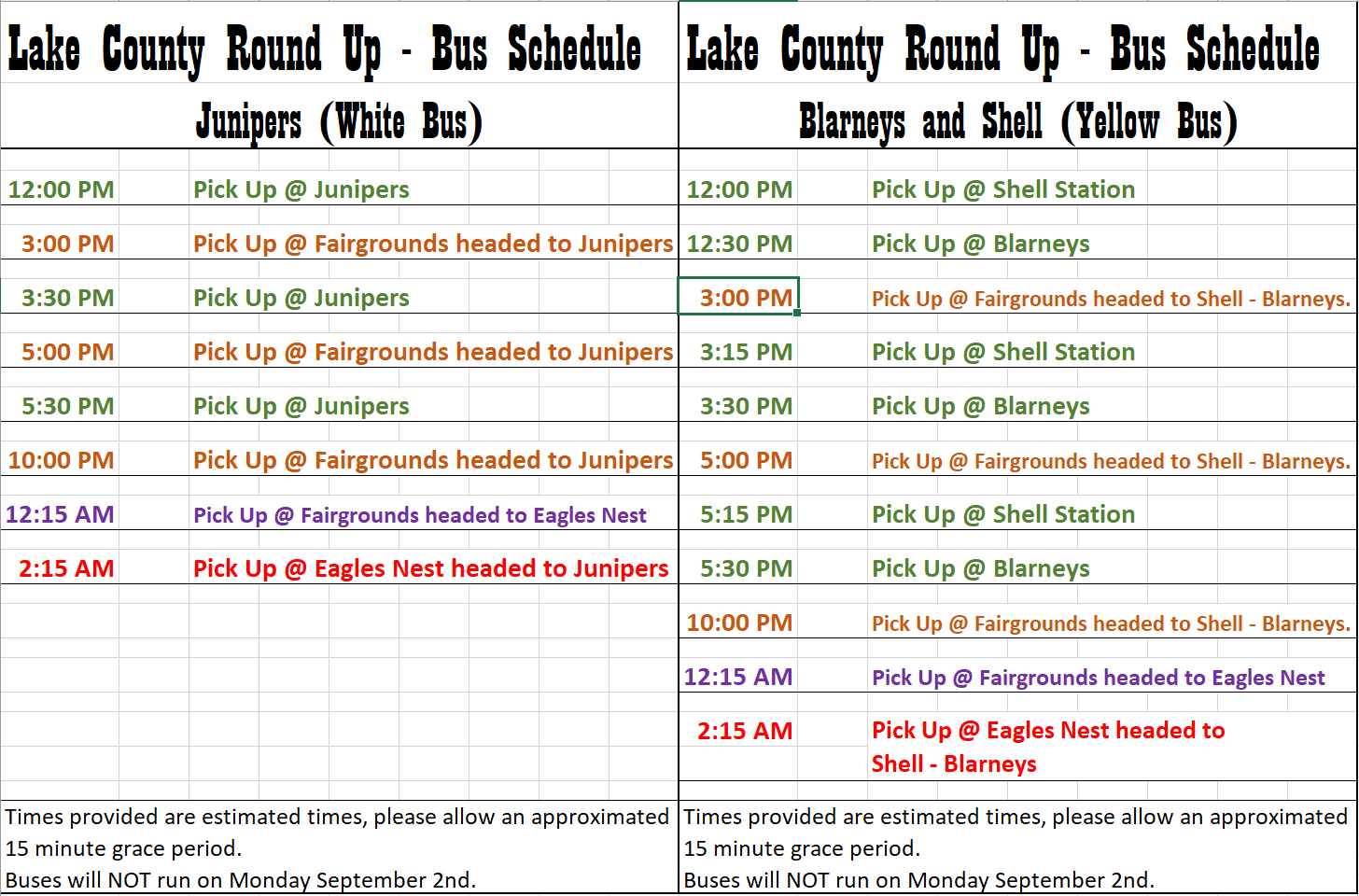 Lake County Round Up - Bus Schedule

Junipers (White Bus)

| | |
|---|---|
| 12:00 PM | Pick Up @ Junipers |
| 3:00 PM | Pick Up @ Fairgrounds headed to Junipers |
| 3:30 PM | Pick Up @ Junipers |
| 5:00 PM | Pick Up @ Fairgrounds headed to Junipers |
| 5:30 PM | Pick Up @ Junipers |
| 10:00 PM | Pick Up @ Fairgrounds headed to Junipers |
| 12:15 AM | Pick Up @ Fairgrounds headed to Eagles Nest |
| 2:15 AM | Pick Up @ Eagles Nest headed to Junipers |

Times provided are estimated times, please allow an approximated 15 minute grace period.
Buses will NOT run on Monday September 2nd.

Lake County Round Up - Bus Schedule

Blarneys and Shell (Yellow Bus)

| | |
|---|---|
| 12:00 PM | Pick Up @ Shell Station |
| 12:30 PM | Pick Up @ Blarneys |
| 3:00 PM | Pick Up @ Fairgrounds headed to Shell - Blarneys. |
| 3:15 PM | Pick Up @ Shell Station |
| 3:30 PM | Pick Up @ Blarneys |
| 5:00 PM | Pick Up @ Fairgrounds headed to Shell - Blarneys. |
| 5:15 PM | Pick Up @ Shell Station |
| 5:30 PM | Pick Up @ Blarneys |
| 10:00 PM | Pick Up @ Fairgrounds headed to Shell - Blarneys. |
| 12:15 AM | Pick Up @ Fairgrounds headed to Eagles Nest |
| 2:15 AM | Pick Up @ Eagles Nest headed to Shell - Blarneys |

Times provided are estimated times, please allow an approximated 15 minute grace period.
Buses will NOT run on Monday September 2nd.